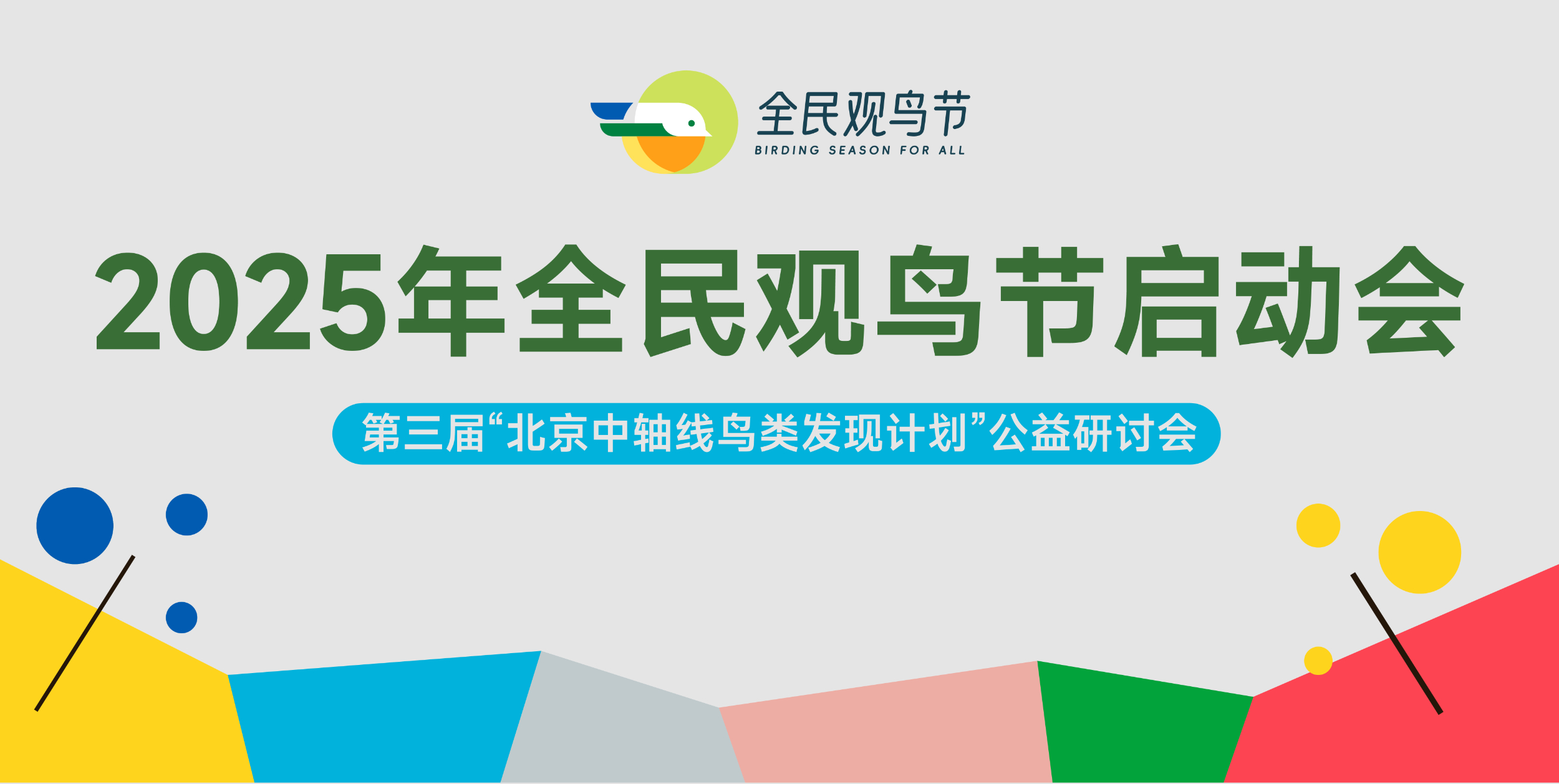 全民观鸟节
BIRDING SEASON FOR ALL

2025年全民观鸟节启动会

第三届“北京中轴线鸟类发现计划”公益研讨会